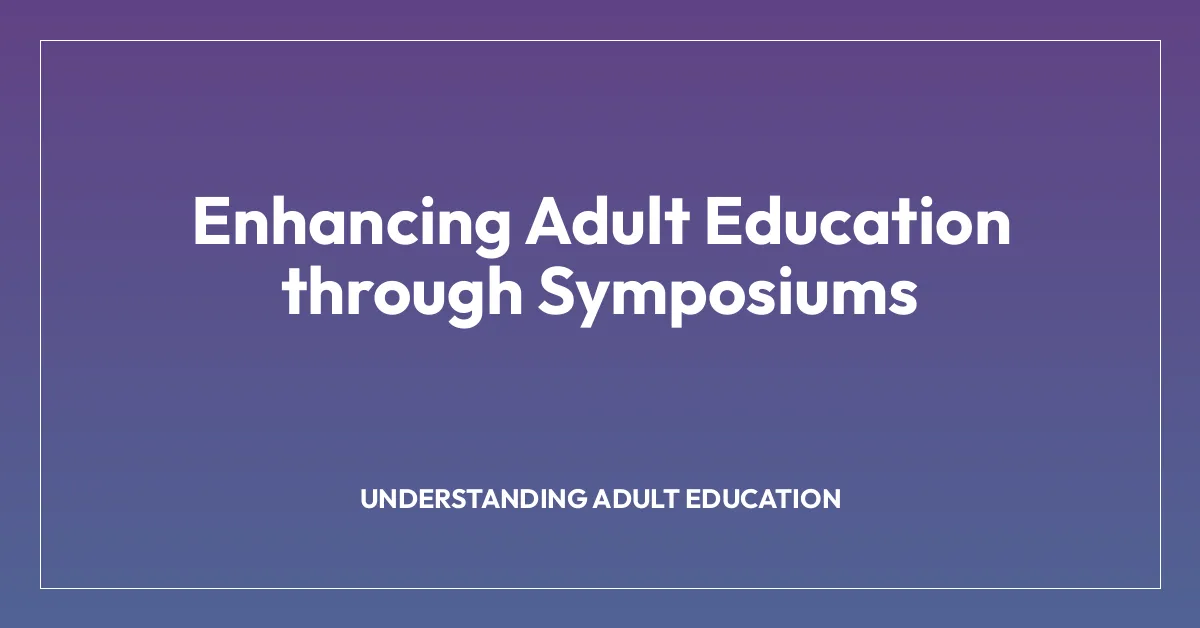 Enhancing Adult Education through Symposiums

UNDERSTANDING ADULT EDUCATION